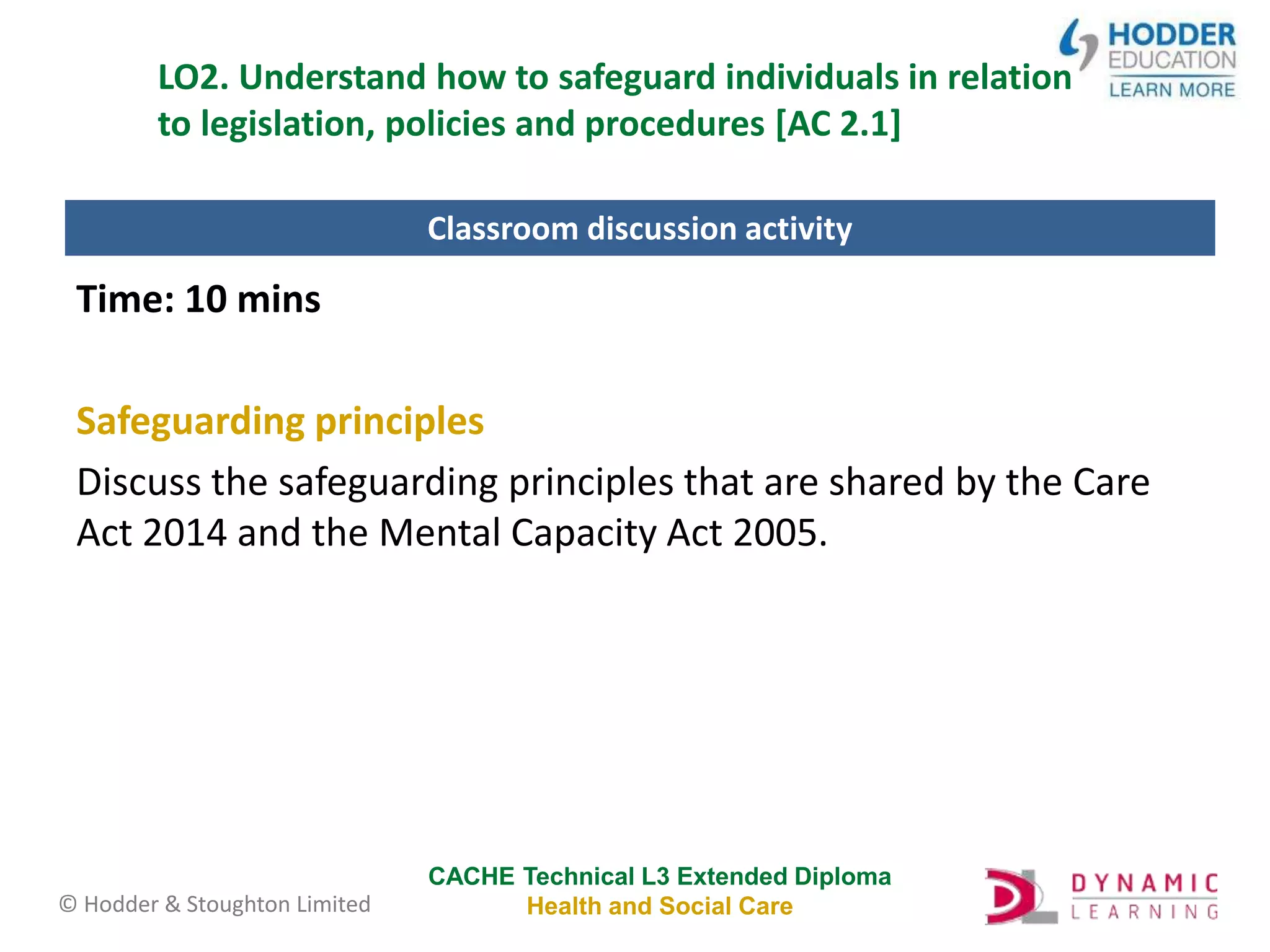 HODDER EDUCATION
LEARN MORE

LO2. Understand how to safeguard individuals in relation to legislation, policies and procedures [AC 2.1]

Classroom discussion activity

Time: 10 mins

Safeguarding principles

Discuss the safeguarding principles that are shared by the Care Act 2014 and the Mental Capacity Act 2005.

© Hodder & Stoughton Limited

CACHE Technical L3 Extended Diploma
Health and Social Care

DYNAMIC
LEARNING